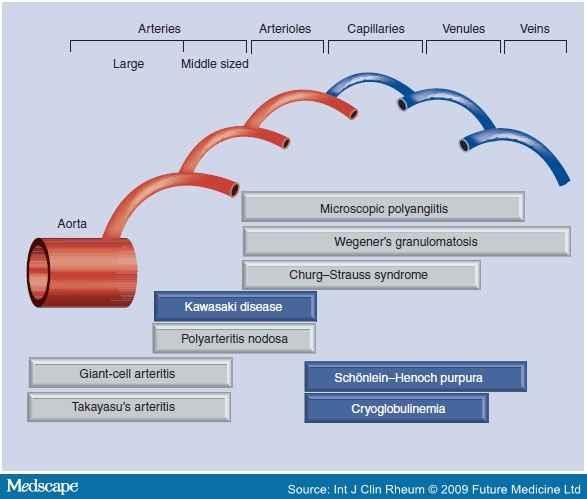 Arteries
Arterioles
Capillaries
Venules
Veins
Large
Middle sized

Aorta

Microscopic polyangiitis
Wegener's granulomatosis
Churg–Strauss syndrome
Kawasaki disease
Polyarteritis nodosa
Giant-cell arteritis
Takayasu's arteritis
Schönlein–Henoch purpura
Cryoglobulinemia

Medscape
Source: Int J Clin Rheum © 2009 Future Medicine Ltd